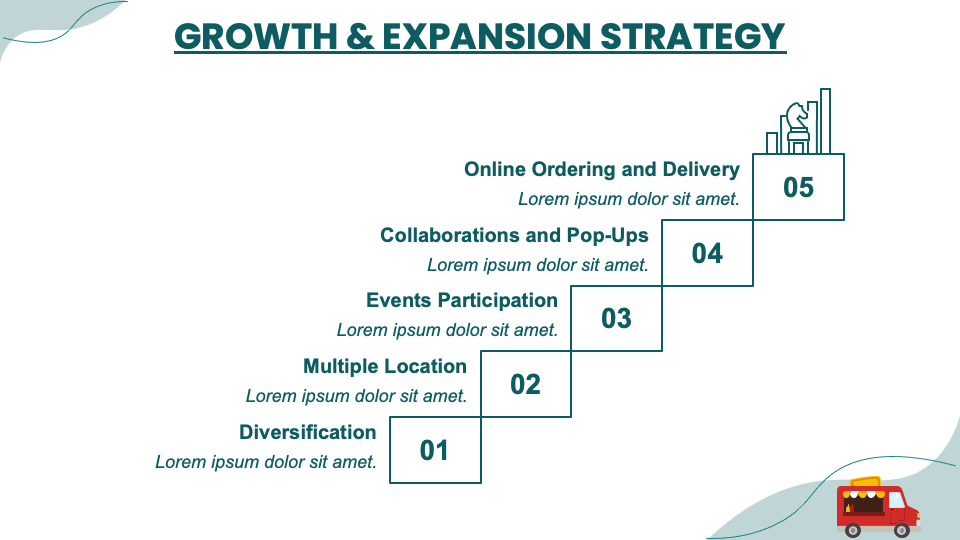 GROWTH & EXPANSION STRATEGY

Online Ordering and Delivery
Lorem ipsum dolor sit amet.

05

Collaborations and Pop-Ups
Lorem ipsum dolor sit amet.

04

Events Participation
Lorem ipsum dolor sit amet.

03

Multiple Location
Lorem ipsum dolor sit amet.

02

Diversification
Lorem ipsum dolor sit amet.

01